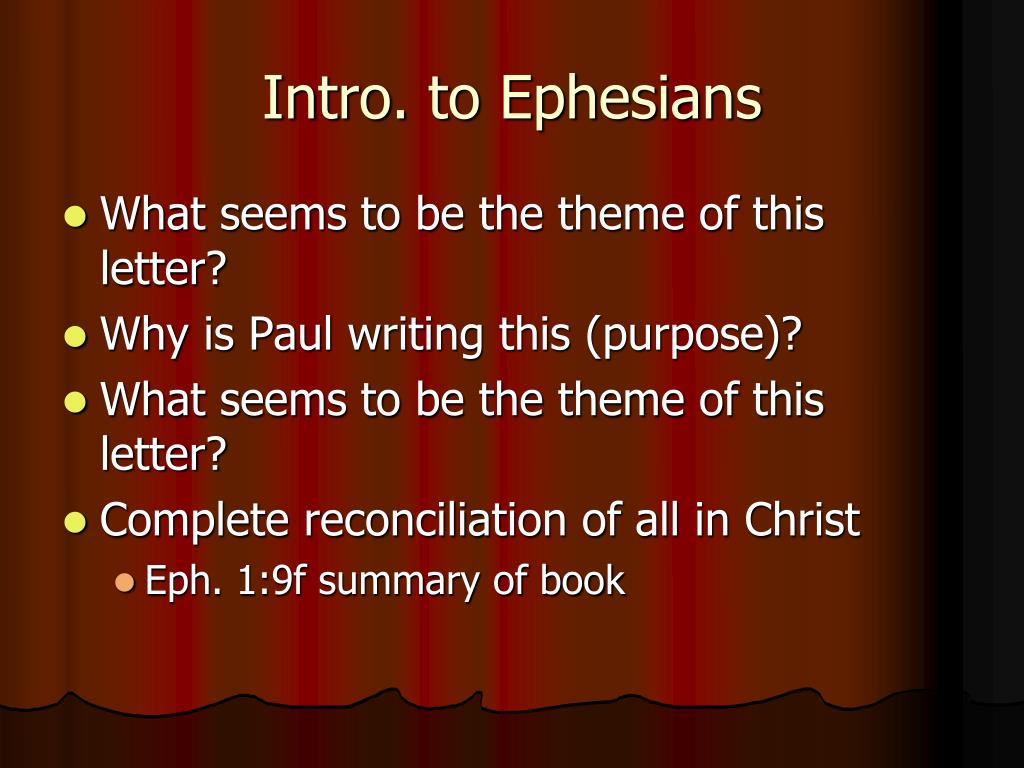 Intro. to Ephesians

- What seems to be the theme of this letter?
- Why is Paul writing this (purpose)?
- What seems to be the theme of this letter?
- Complete reconciliation of all in Christ
  - Eph. 1:9f summary of book